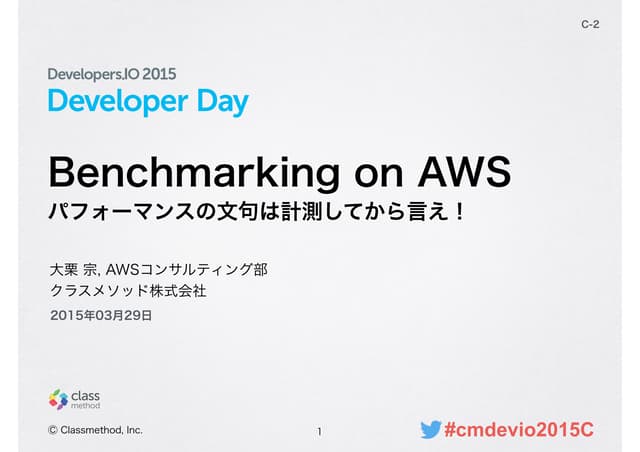 C-2

Developers.IO 2015
Developer Day

Benchmarking on AWS
パフォーマンスの文句は計測してから言え！

大栗 宗, AWSコンサルティング部
クラスメソッド株式会社

2015年03月29日

class method

© Classmethod, Inc.

1

#cmdevio2015C